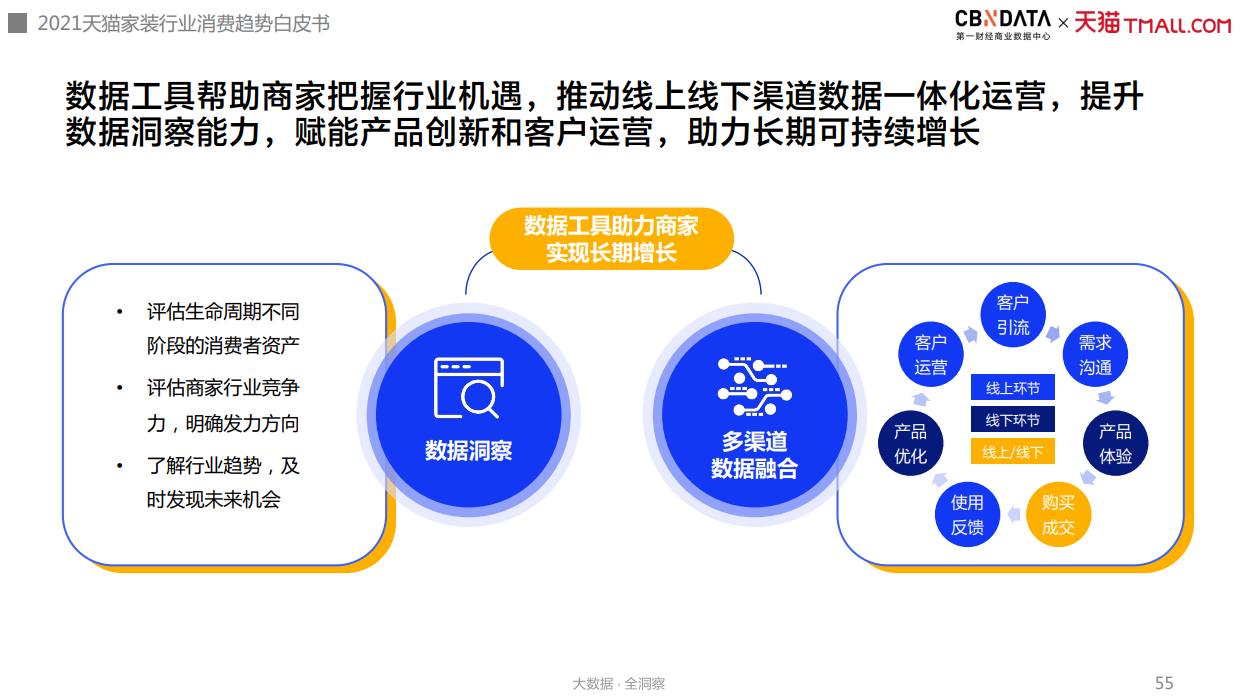 2021天猫家装行业消费趋势白皮书

CBNDATA 第一财经商业数据中心 × 天猫 TMALL.COM

数据工具帮助商家把握行业机遇，推动线上线下渠道数据一体化运营，提升数据洞察能力，赋能产品创新和客户运营，助力长期可持续增长

数据工具助力商家实现长期增长

• 评估生命周期不同阶段的消费者资产
• 评估商家行业竞争力，明确发力方向
• 了解行业趋势，及时发现未来机会

数据洞察

多渠道数据融合

客户引流
需求沟通
产品体验
购买成交
使用反馈
产品优化
客户运营

线上环节
线下环节
线上/线下

大数据 · 全洞察

55